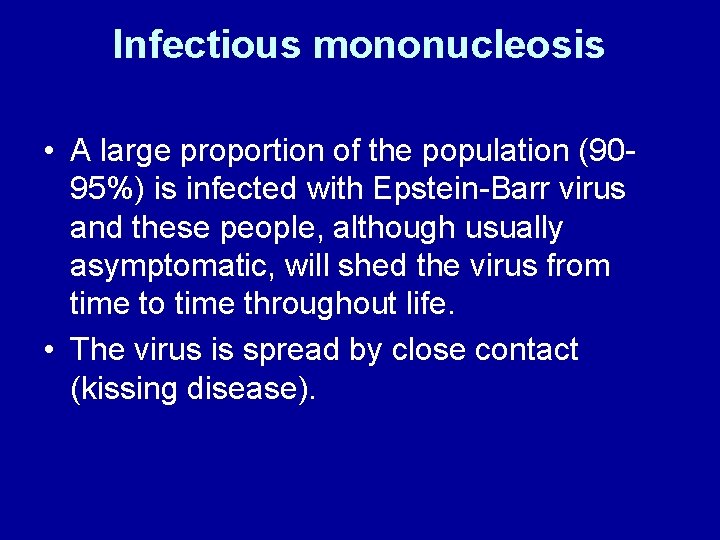 Infectious mononucleosis

• A large proportion of the population (90-95%) is infected with Epstein-Barr virus and these people, although usually asymptomatic, will shed the virus from time to time throughout life.

• The virus is spread by close contact (kissing disease).